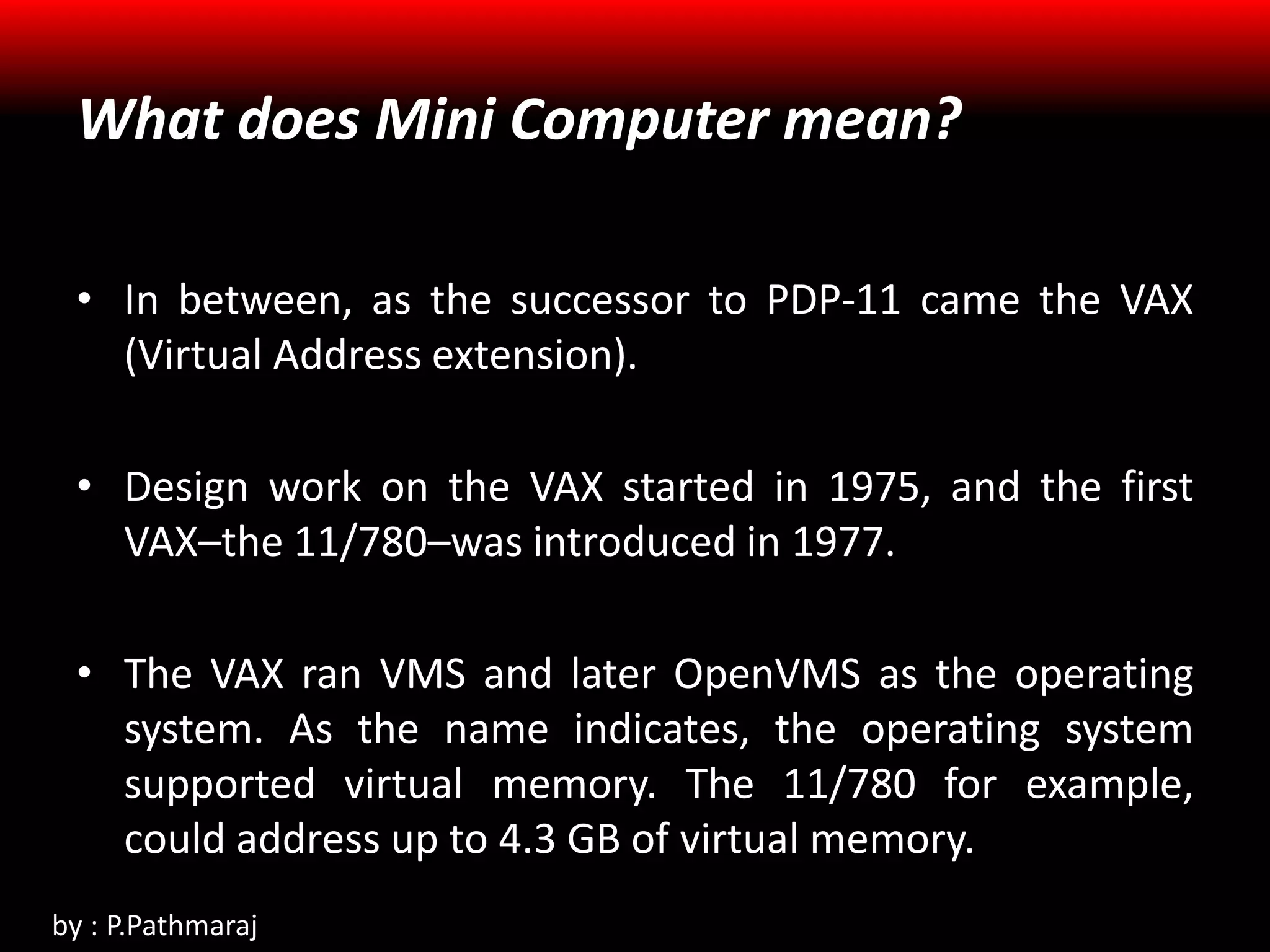 What does Mini Computer mean?

• In between, as the successor to PDP-11 came the VAX (Virtual Address extension).

• Design work on the VAX started in 1975, and the first VAX–the 11/780–was introduced in 1977.

• The VAX ran VMS and later OpenVMS as the operating system. As the name indicates, the operating system supported virtual memory. The 11/780 for example, could address up to 4.3 GB of virtual memory.

by : P.Pathmaraj